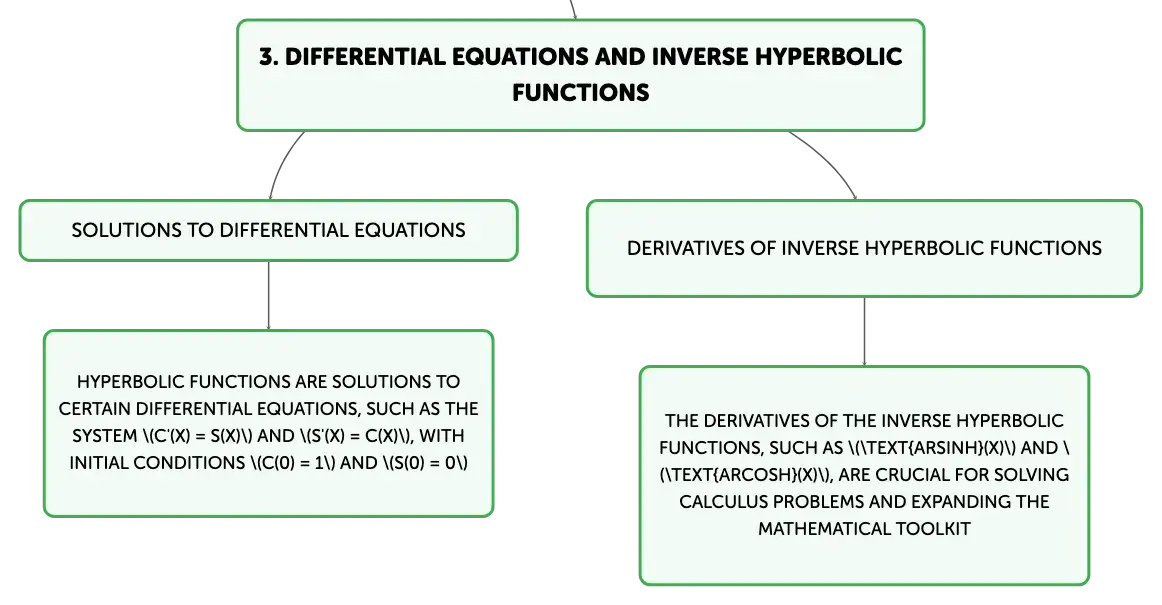 3. DIFFERENTIAL EQUATIONS AND INVERSE HYPERBOLIC FUNCTIONS

SOLUTIONS TO DIFFERENTIAL EQUATIONS

HYPERBOLIC FUNCTIONS ARE SOLUTIONS TO CERTAIN DIFFERENTIAL EQUATIONS, SUCH AS THE SYSTEM \(C'(X) = S(X)\) AND \(S'(X) = C(X)\), WITH INITIAL CONDITIONS \(C(0) = 1\) AND \(S(0) = 0\)

DERIVATIVES OF INVERSE HYPERBOLIC FUNCTIONS

THE DERIVATIVES OF THE INVERSE HYPERBOLIC FUNCTIONS, SUCH AS \(\TEXT{ARSINH}(X)\) AND \(\TEXT{ARCOSH}(X)\), ARE CRUCIAL FOR SOLVING CALCULUS PROBLEMS AND EXPANDING THE MATHEMATICAL TOOLKIT